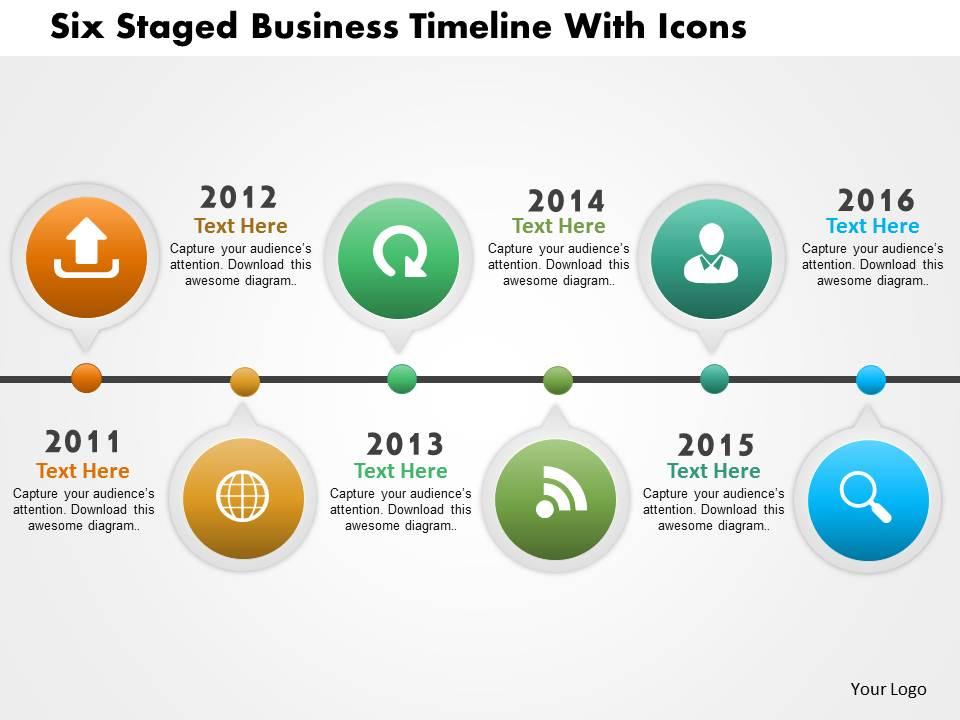 Six Staged Business Timeline With Icons

2012
Text Here
Capture your audience's attention. Download this awesome diagram..

2014
Text Here
Capture your audience's attention. Download this awesome diagram..

2016
Text Here
Capture your audience's attention. Download this awesome diagram..

2011
Text Here
Capture your audience's attention. Download this awesome diagram..

2013
Text Here
Capture your audience's attention. Download this awesome diagram..

2015
Text Here
Capture your audience's attention. Download this awesome diagram..

Your Logo